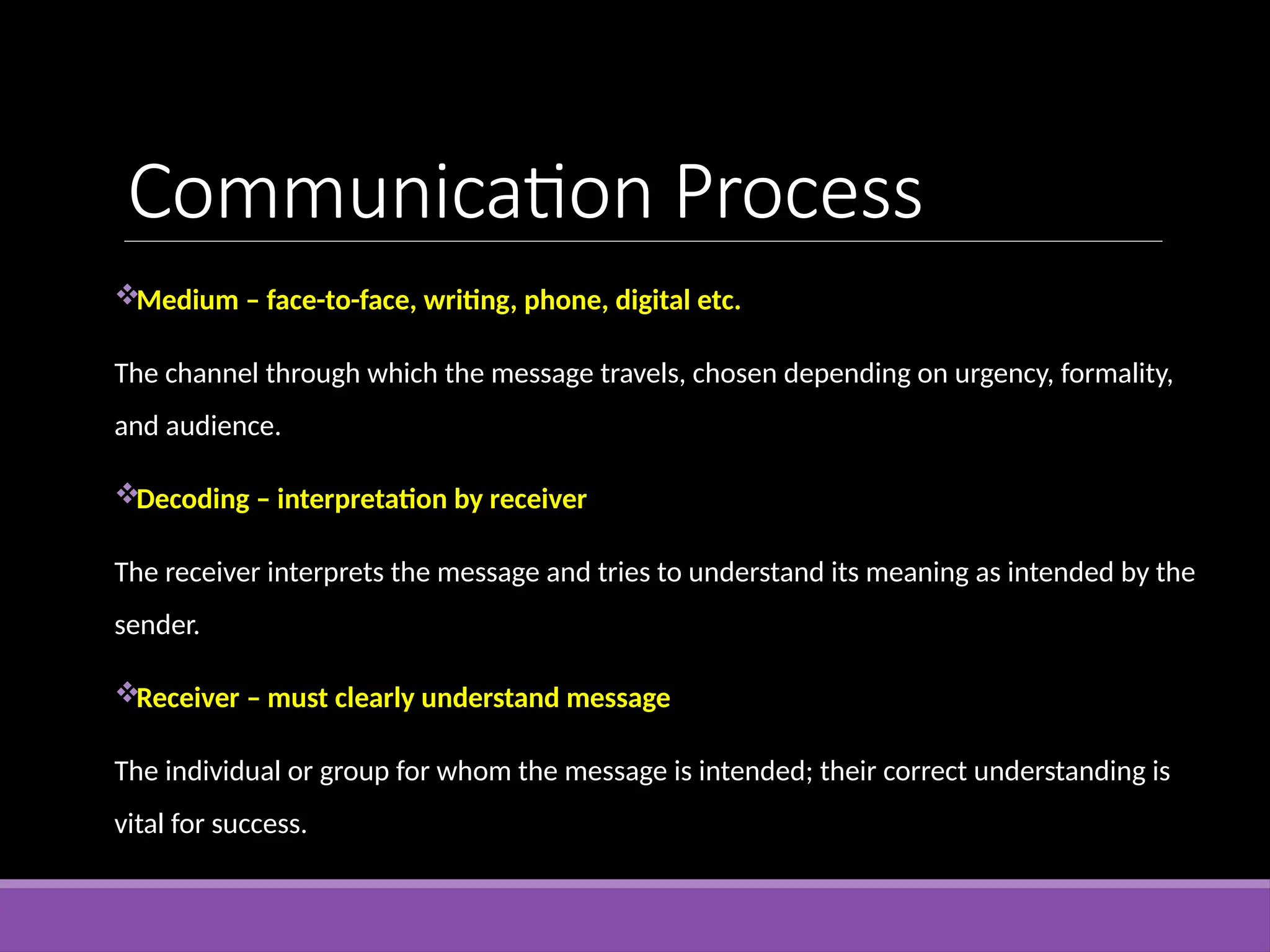 Communication Process

❖Medium – face-to-face, writing, phone, digital etc.

The channel through which the message travels, chosen depending on urgency, formality, and audience.

❖Decoding – interpretation by receiver

The receiver interprets the message and tries to understand its meaning as intended by the sender.

❖Receiver – must clearly understand message

The individual or group for whom the message is intended; their correct understanding is vital for success.